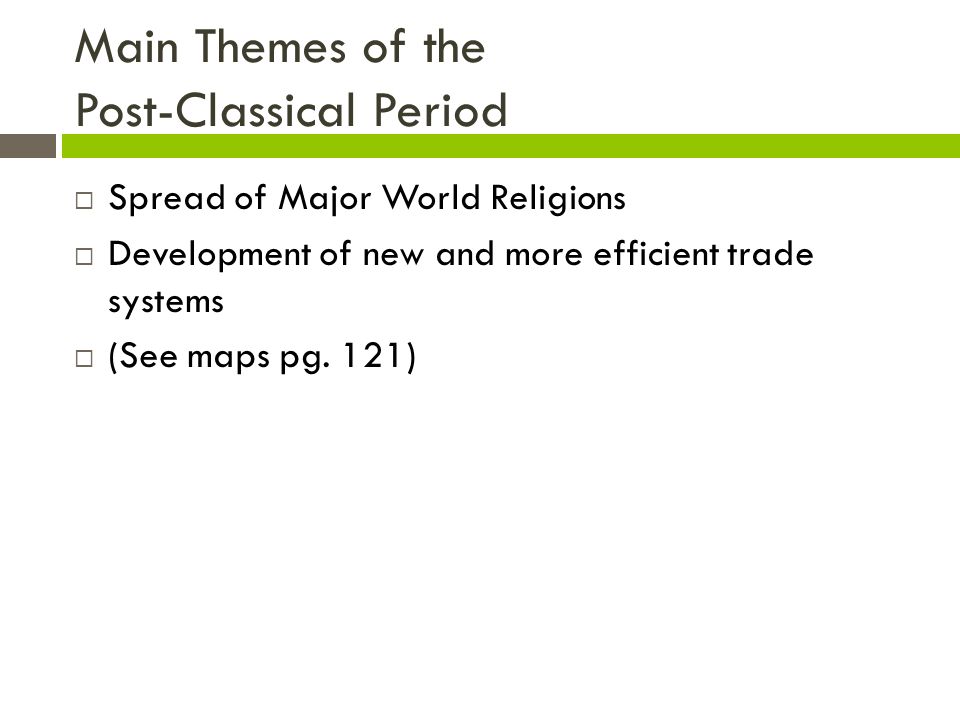 Main Themes of the
Post-Classical Period

□ Spread of Major World Religions
□ Development of new and more efficient trade systems
□ (See maps pg. 121)